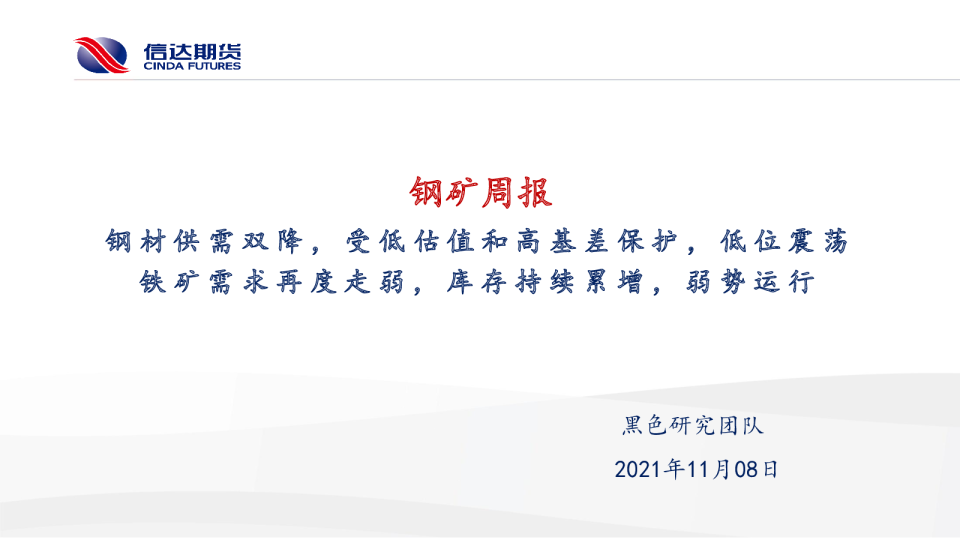 信达期货
CINDA FUTURES

钢矿周报

钢材供需双降，受低估值和高基差保护，低位震荡
铁矿需求再度走弱，库存持续累增，弱势运行

黑色研究团队

2021年11月08日